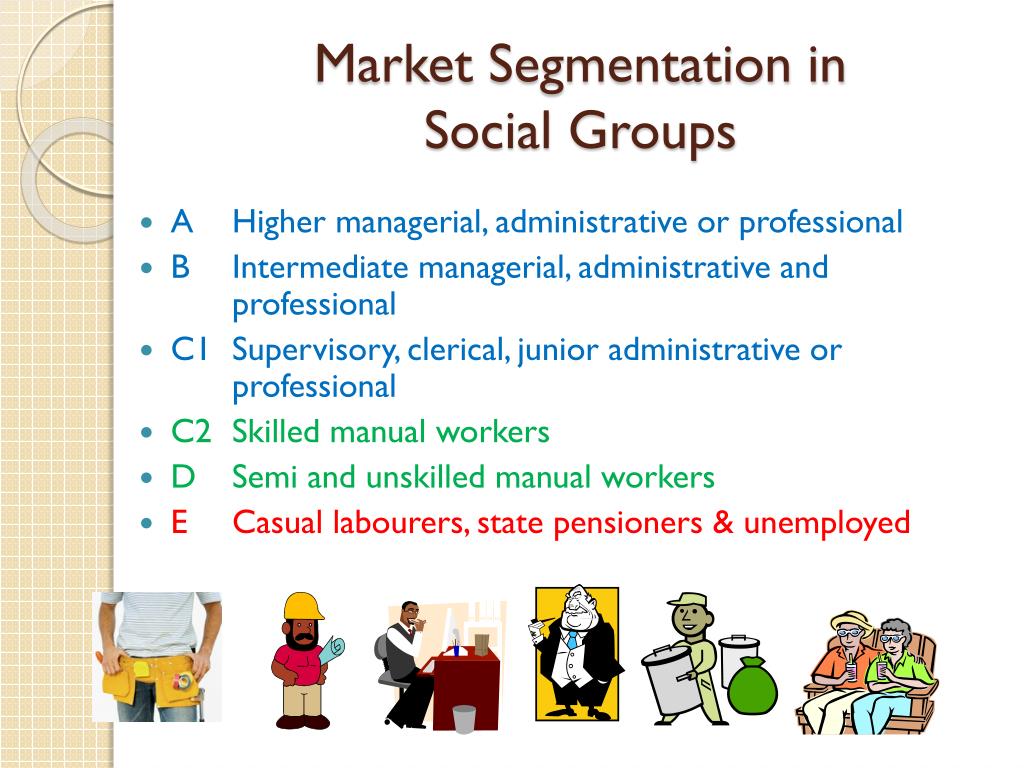 Market Segmentation in Social Groups

- A Higher managerial, administrative or professional
- B Intermediate managerial, administrative and professional
- C1 Supervisory, clerical, junior administrative or professional
- C2 Skilled manual workers
- D Semi and unskilled manual workers
- E Casual labourers, state pensioners & unemployed